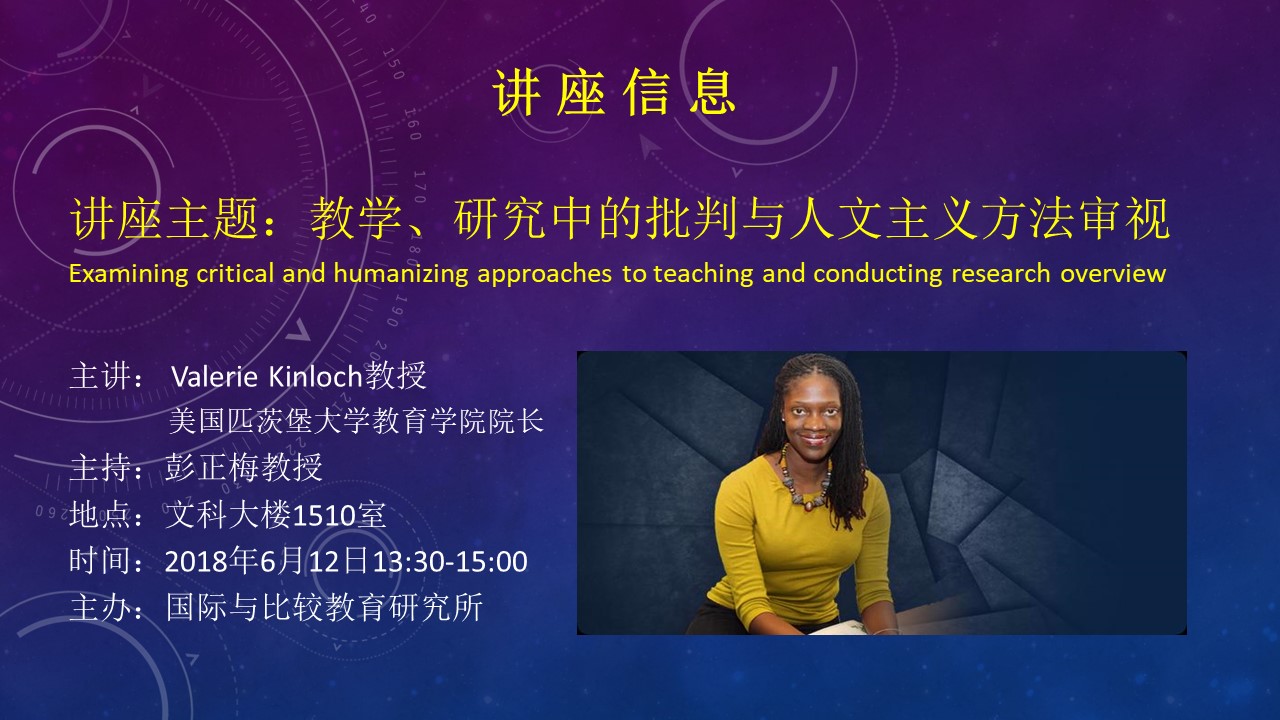 讲 座 信 息

讲座主题：教学、研究中的批判与人文主义方法审视
Examining critical and humanizing approaches to teaching and conducting research overview

主讲： Valerie Kinloch教授
美国匹茨堡大学教育学院院长
主持：彭正梅教授
地点：文科大楼1510室
时间：2018年6月12日13:30-15:00
主办：国际与比较教育研究所